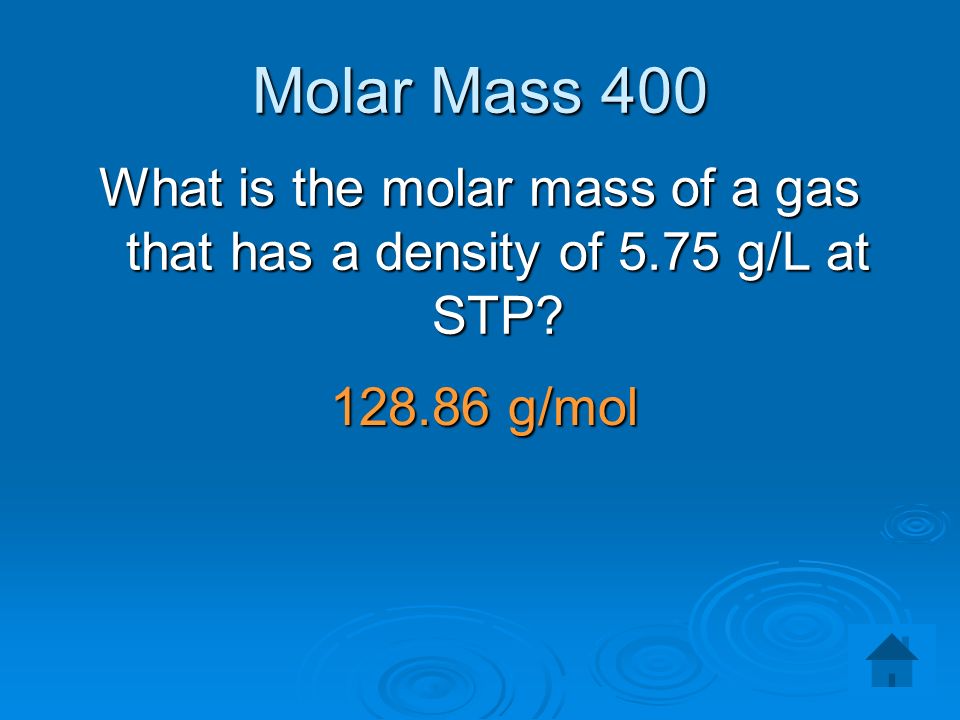 Molar Mass 400

What is the molar mass of a gas that has a density of 5.75 g/L at STP?

128.86 g/mol